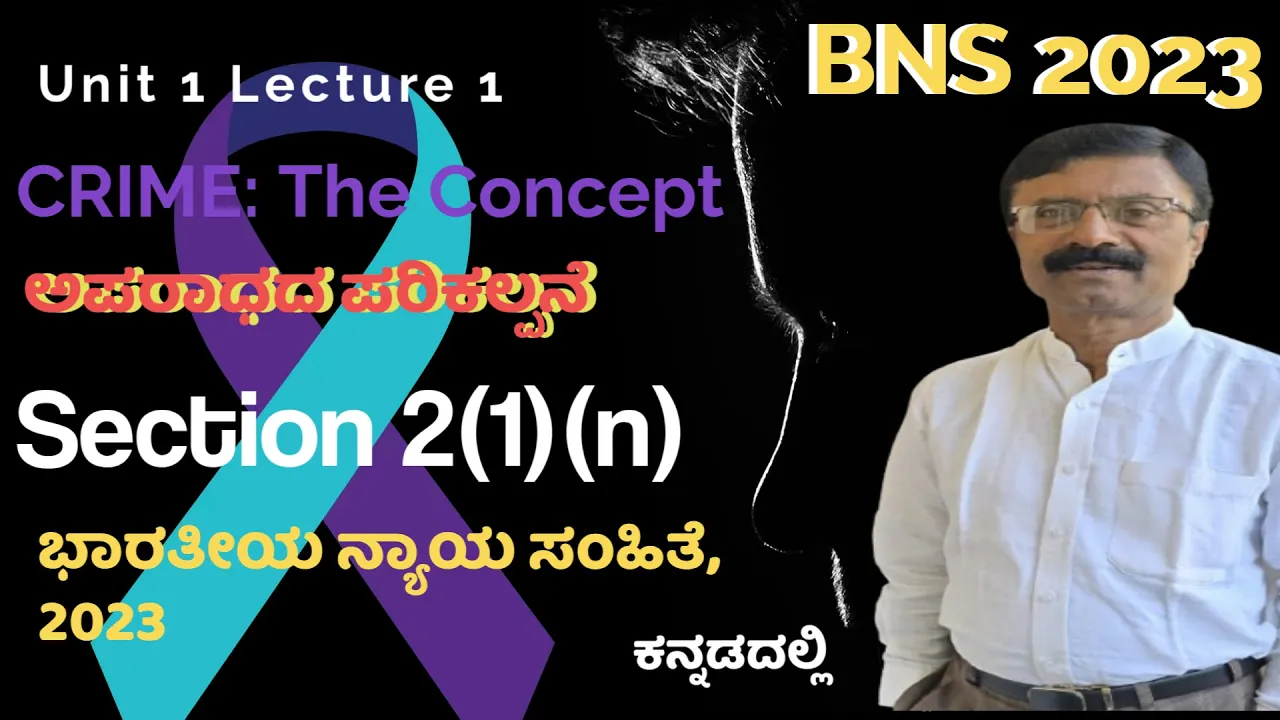 Unit 1 Lecture 1

BNS 2023

CRIME: The Concept

ಅಪರಾಧದ ಪರಿಕಲ್ಪನೆ

Section 2(1)(n)

ಭಾರತೀಯ ನ್ಯಾಯ ಸಂಹಿತೆ, 2023

ಕನ್ನಡದಲ್ಲಿ